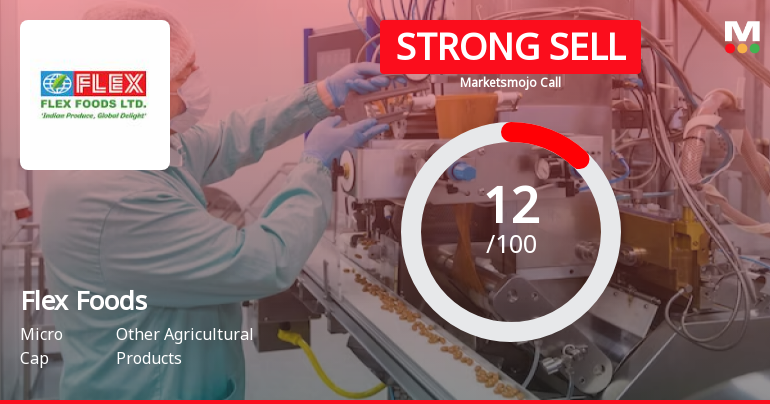 FLEX
FLEX FOODS LTD.
'Indian Produce, Global Delight'

STRONG SELL
Marketsmojo Call

M

12
/100

Flex Foods
Micro Cap
Other Agricultural Products